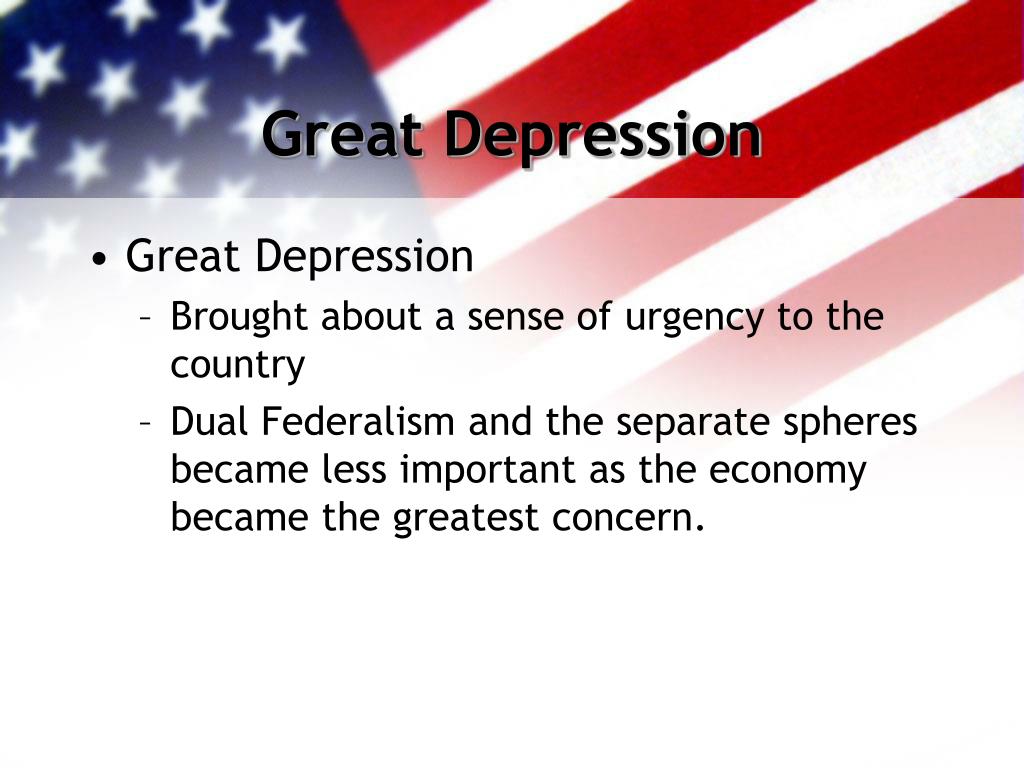 Great Depression

• Great Depression
– Brought about a sense of urgency to the country
– Dual Federalism and the separate spheres became less important as the economy became the greatest concern.